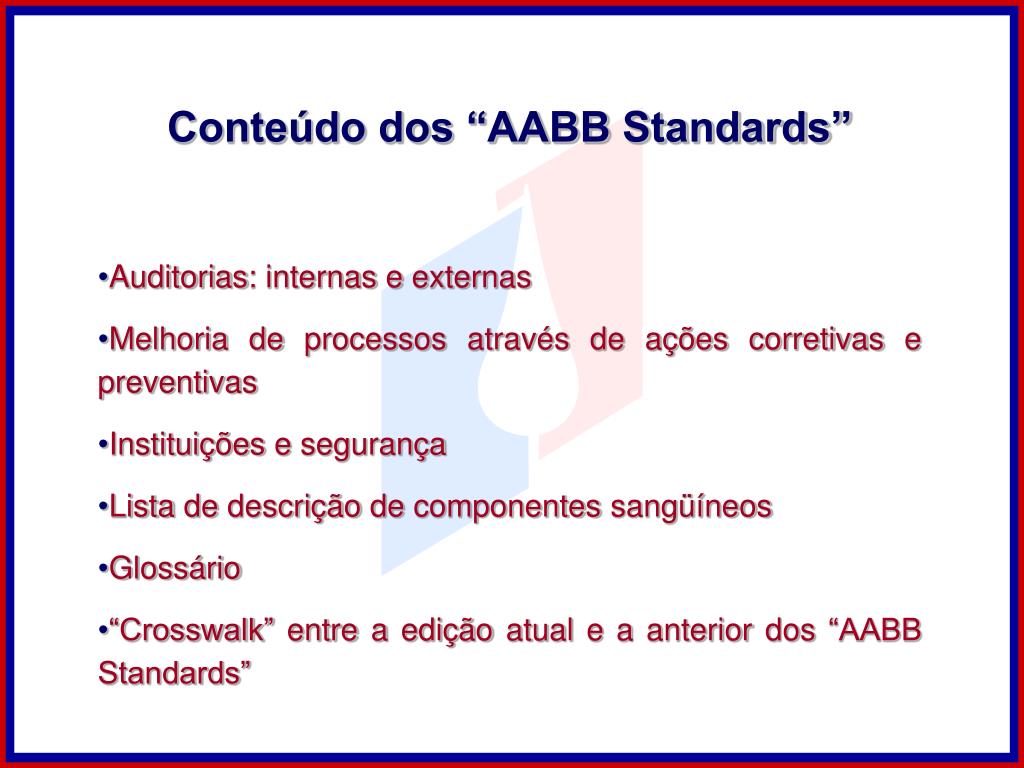 Conteúdo dos “AABB Standards”

•Auditorias: internas e externas

•Melhoria de processos através de ações corretivas e preventivas

•Instituições e segurança

•Lista de descrição de componentes sangüíneos

•Glossário

•“Crosswalk” entre a edição atual e a anterior dos “AABB Standards”